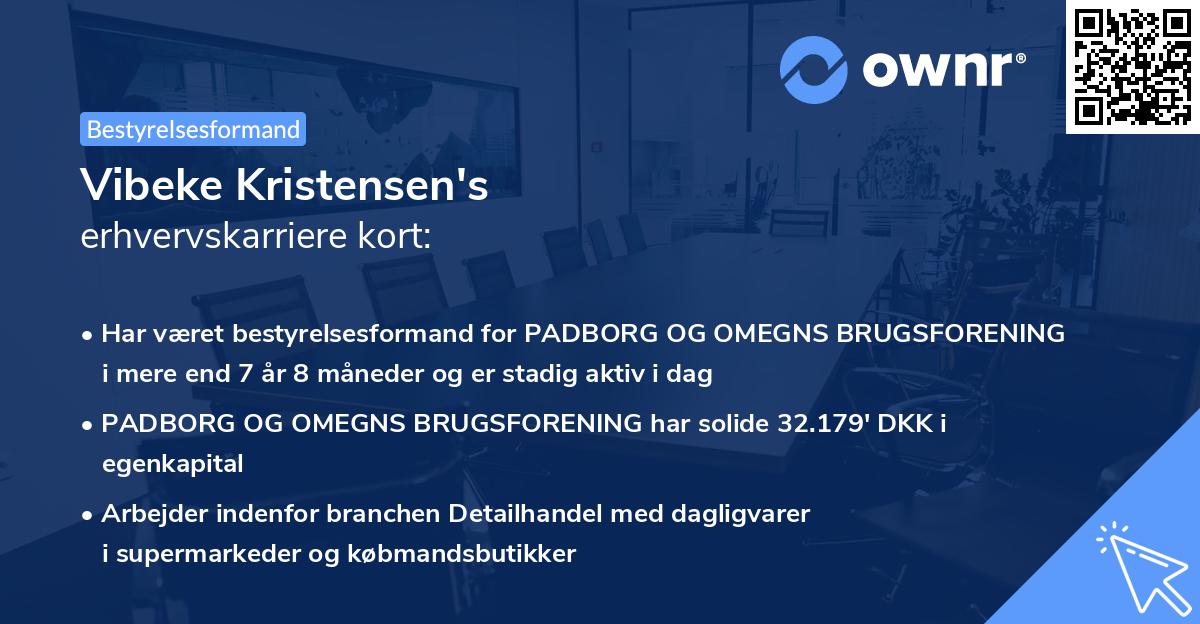 ownr®

Bestyrelsesformand

Vibeke Kristensen's
erhvervskarriere kort:

• Har været bestyrelsesformand for PADBORG OG OMEGNS BRUGSFORENING i mere end 7 år 8 måneder og er stadig aktiv i dag

• PADBORG OG OMEGNS BRUGSFORENING har solide 32.179' DKK i egenkapital

• Arbejder indenfor branchen Detailhandel med dagligvarer i supermarkeder og købmandsbutikker